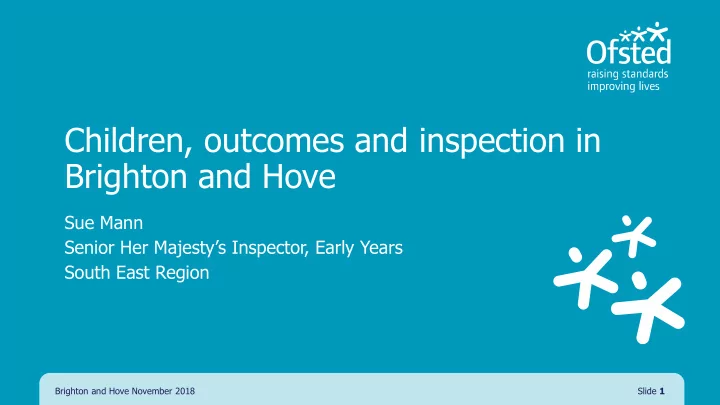 Ofsted
raising standards
improving lives

Children, outcomes and inspection in Brighton and Hove

Sue Mann
Senior Her Majesty's Inspector, Early Years
South East Region

Brighton and Hove November 2018

Slide 1